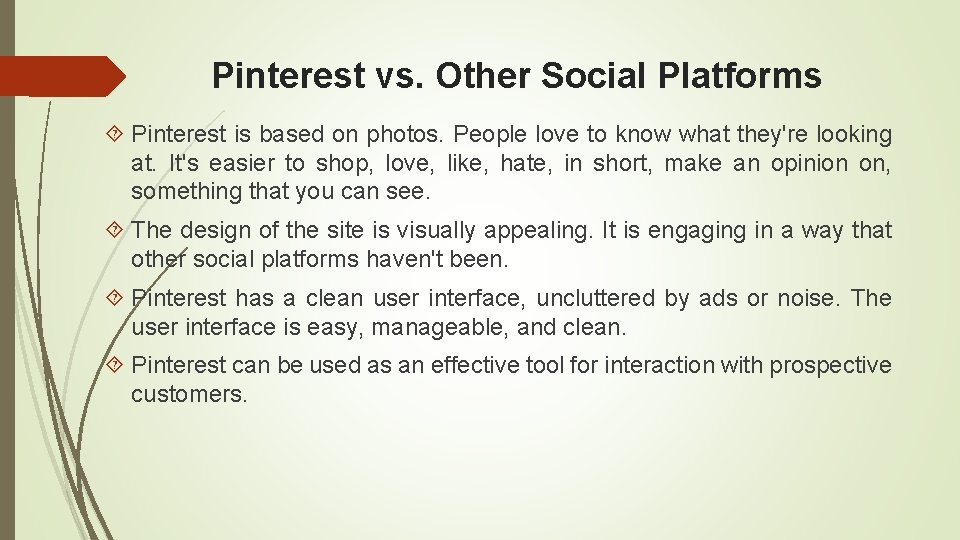 Pinterest vs. Other Social Platforms

Pinterest is based on photos. People love to know what they're looking at. It's easier to shop, love, like, hate, in short, make an opinion on, something that you can see.

The design of the site is visually appealing. It is engaging in a way that other social platforms haven't been.

Pinterest has a clean user interface, uncluttered by ads or noise. The user interface is easy, manageable, and clean.

Pinterest can be used as an effective tool for interaction with prospective customers.